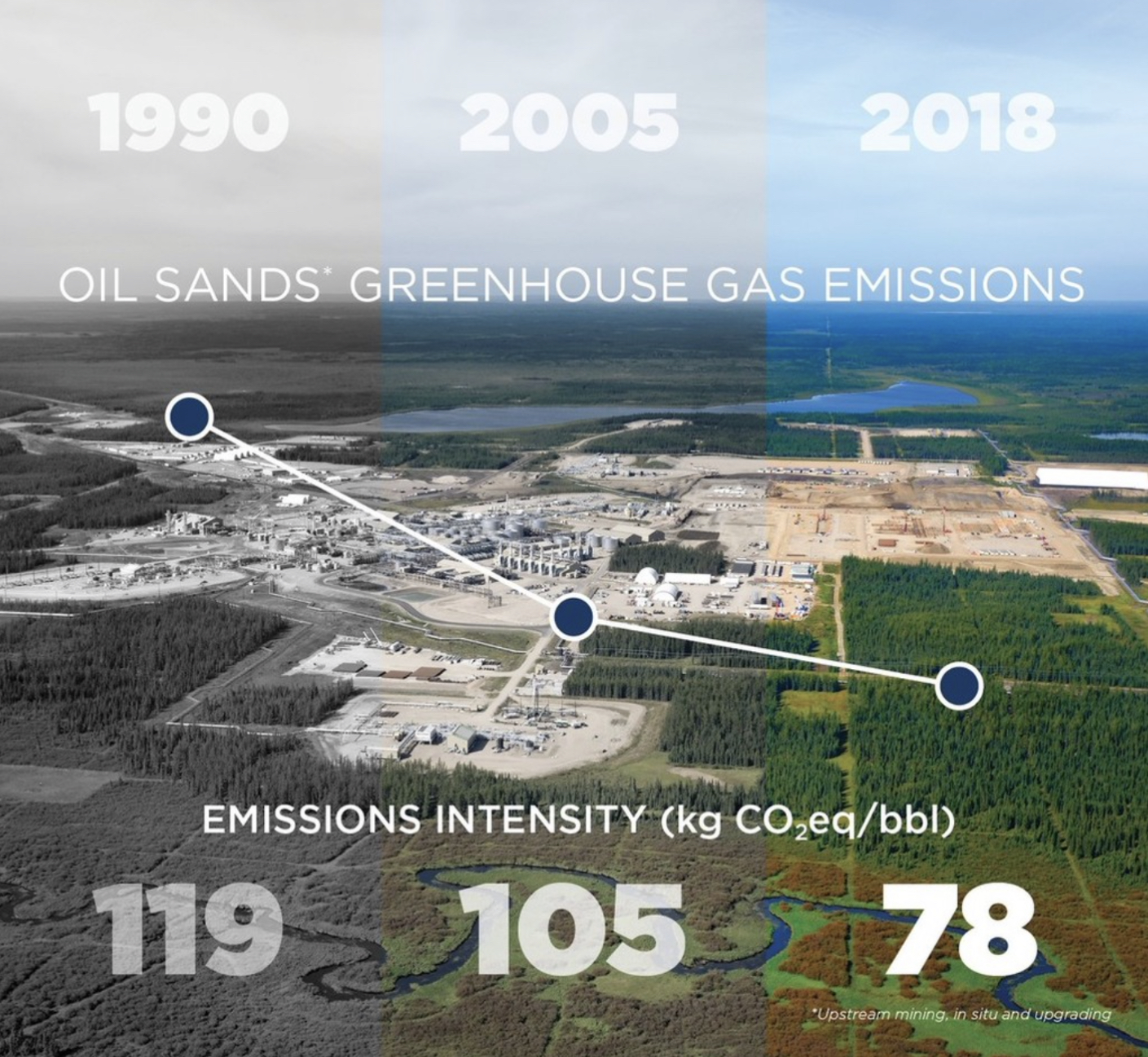 1990 2005 2018

OIL SANDS* GREENHOUSE GAS EMISSIONS

EMISSIONS INTENSITY (kg $CO_2$eq/bbl)

119 105 78

*Upstream mining, in situ and upgrading